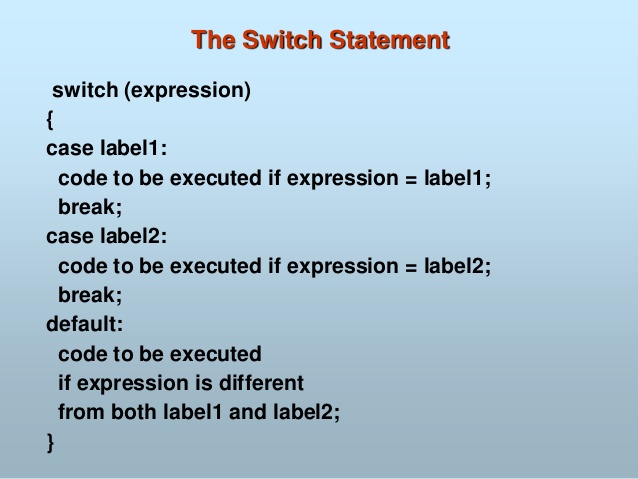 The Switch Statement

switch (expression)
{
case label1:
code to be executed if expression = label1;
break;
case label2:
code to be executed if expression = label2;
break;
default:
code to be executed
if expression is different
from both label1 and label2;
}